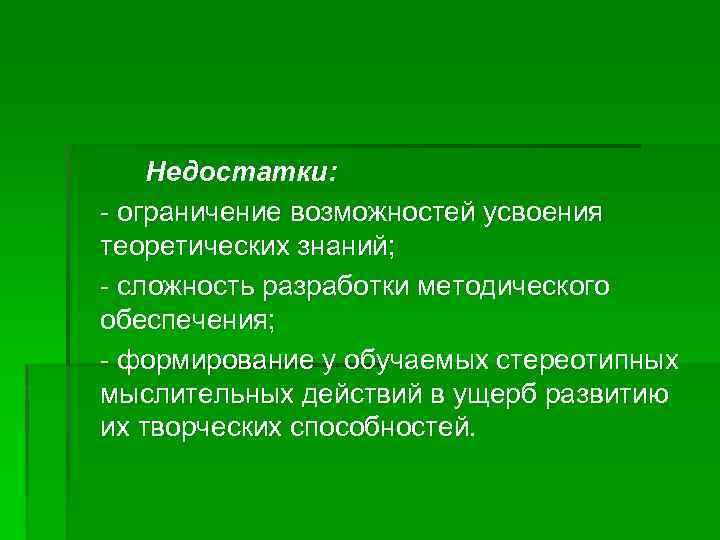 Недостатки:

- ограничение возможностей усвоения теоретических знаний;

- сложность разработки методического обеспечения;

- формирование у обучаемых стереотипных мыслительных действий в ущерб развитию их творческих способностей.